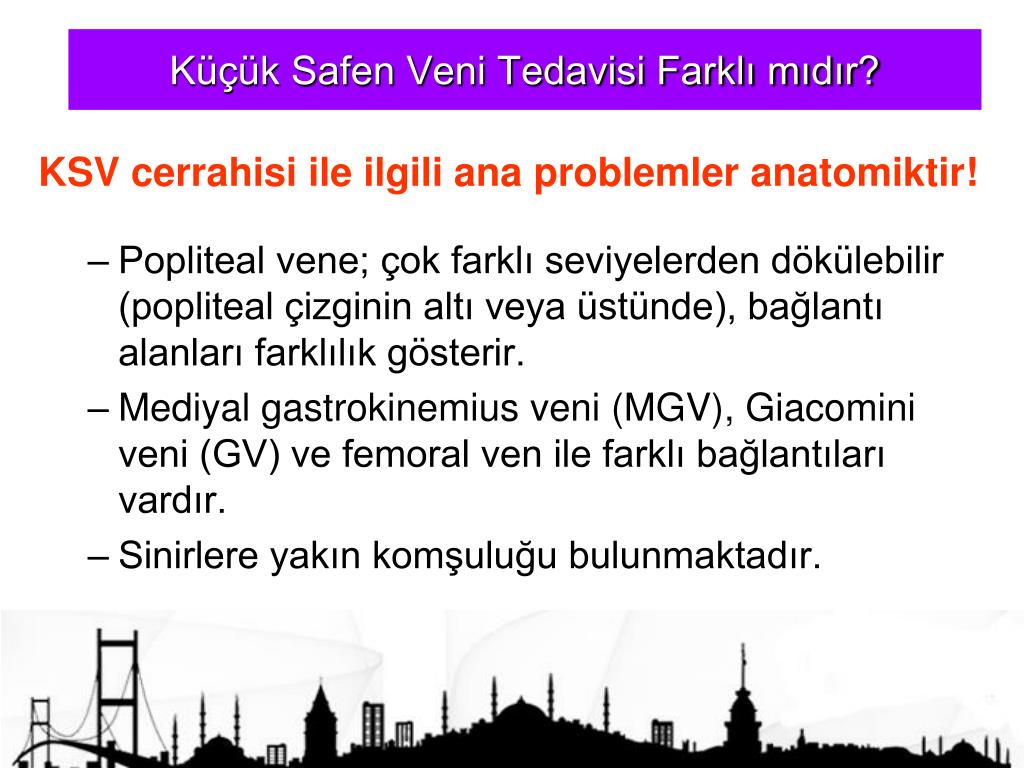 Küçük Safen Veni Tedavisi Farklı mıdır?

KSV cerrahisi ile ilgili ana problemler anatomiktir!

– Popliteal vene; çok farklı seviyelerden dökülebilir (popliteal çizginin altı veya üstünde), bağlantı alanları farklılık gösterir.
– Mediyal gastrokinemius veni (MGV), Giacomini veni (GV) ve femoral ven ile farklı bağlantıları vardır.
– Sinirlere yakın komşuluğu bulunmaktadır.